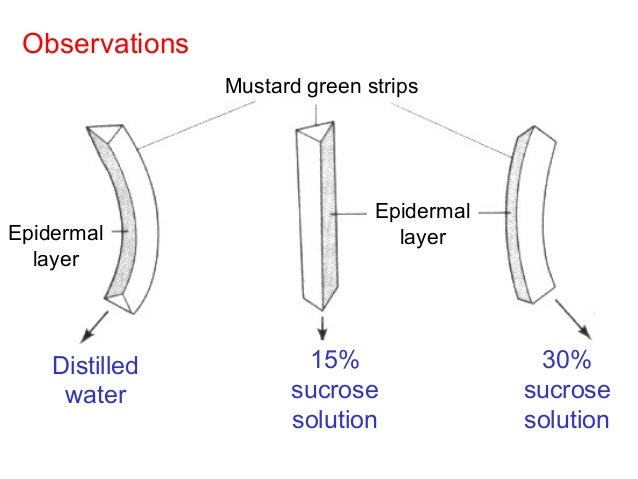 Observations

Mustard green strips

Epidermal layer

Epidermal layer

Distilled water

15% sucrose solution

30% sucrose solution